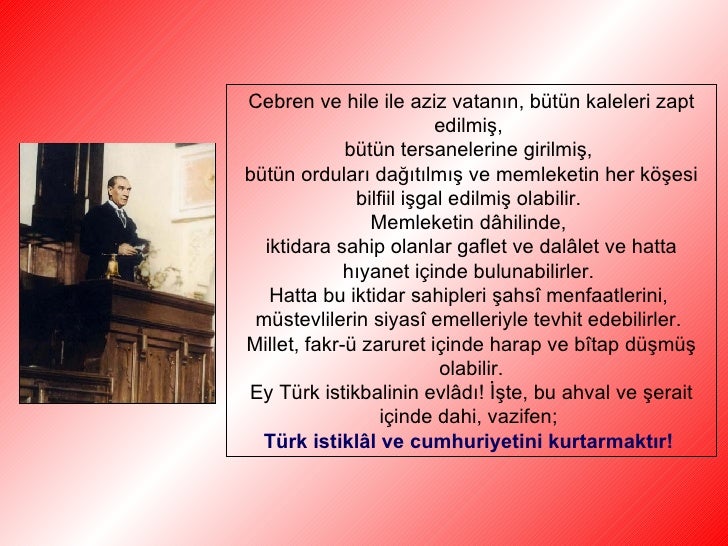 Cebren ve hile ile aziz vatanın, bütün kaleleri zapt edilmiş,
bütün tersanelerine girilmiş,
bütün orduları dağıtılmış ve memleketin her köşesi bilfiil işgal edilmiş olabilir.
Memleketin dâhilinde,
iktidara sahip olanlar gaflet ve dalâlet ve hatta hıyanet içinde bulunabilirler.
Hatta bu iktidar sahipleri şahsî menfaatlerini, müstevlilerin siyasî emelleriyle tevhit edebilirler.
Millet, fakr-ü zaruret içinde harap ve bîtap düşmüş olabilir.
Ey Türk istikbalinin evlâdı! İşte, bu ahval ve şerait içinde dahi, vazifen;
Türk istiklâl ve cumhuriyetini kurtarmaktır!